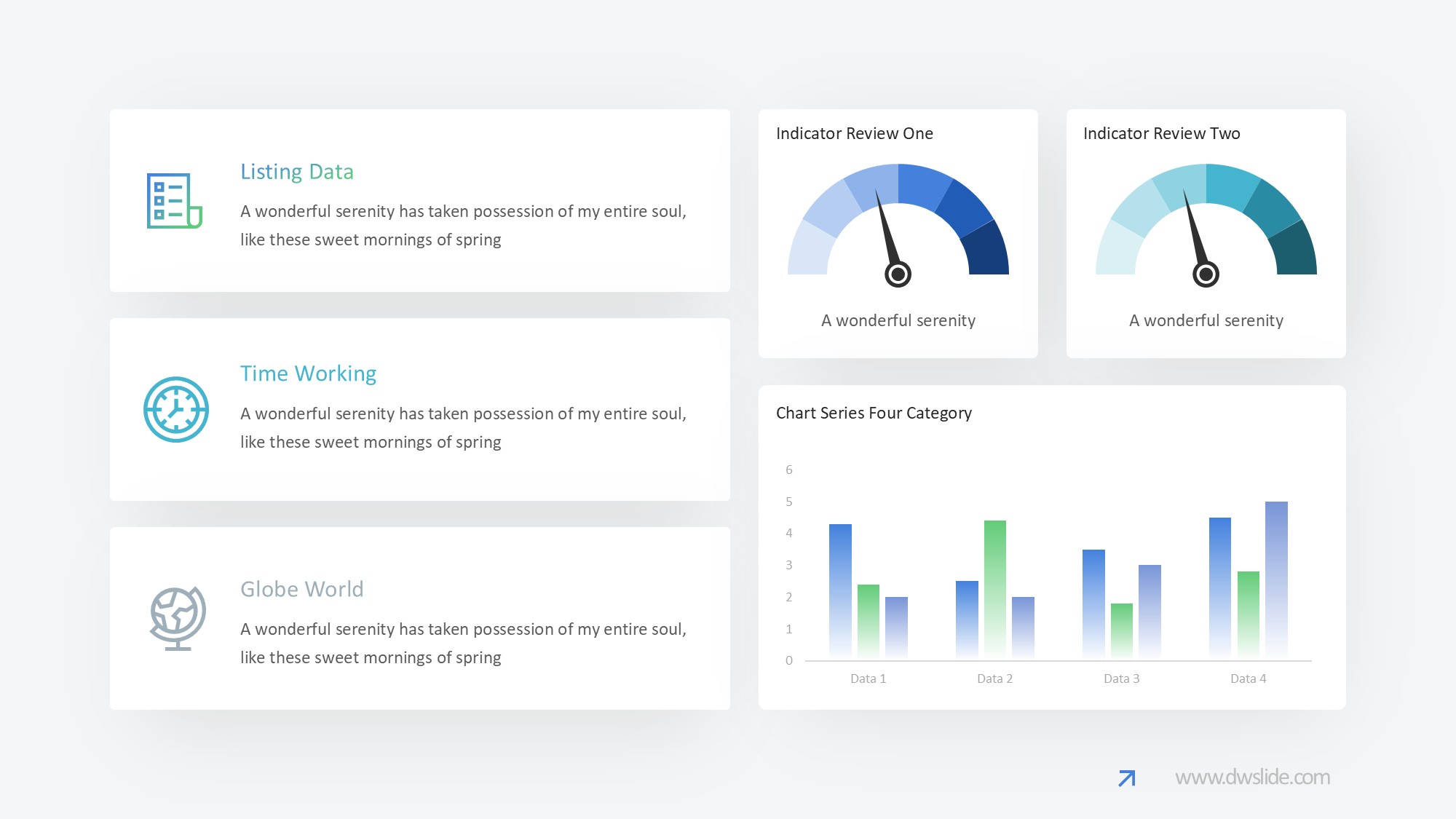 Listing Data

A wonderful serenity has taken possession of my entire soul, like these sweet mornings of spring

Time Working

A wonderful serenity has taken possession of my entire soul, like these sweet mornings of spring

Globe World

A wonderful serenity has taken possession of my entire soul, like these sweet mornings of spring

Indicator Review One

A wonderful serenity

Indicator Review Two

A wonderful serenity

Chart Series Four Category

6
5
4
3
2
1
0

Data 1 Data 2 Data 3 Data 4

www.dwslide.com